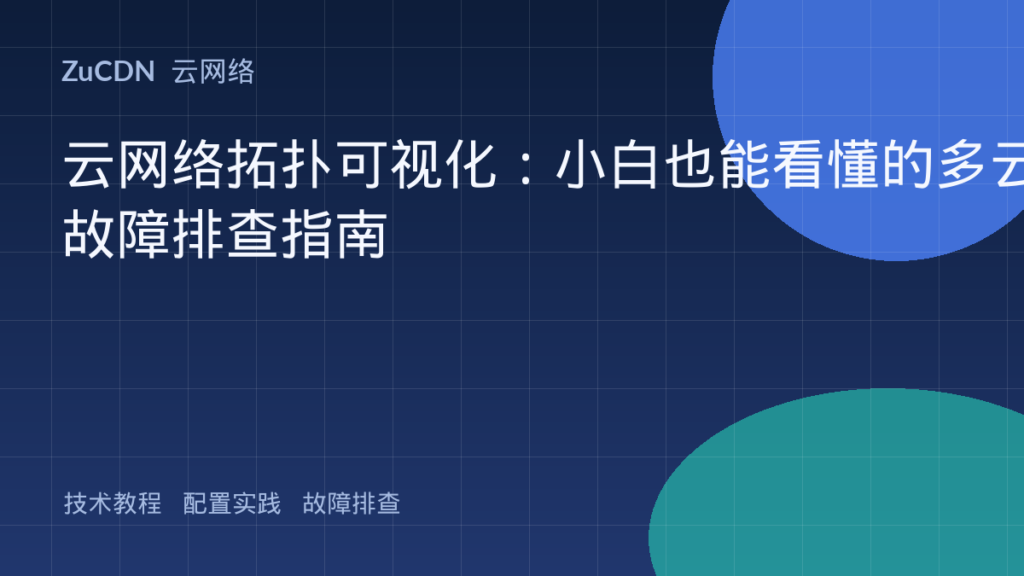 ZuCDN 云网络

云网络拓扑可视化：小白也能看懂的多云故障排查指南

技术教程 配置实践 故障排查